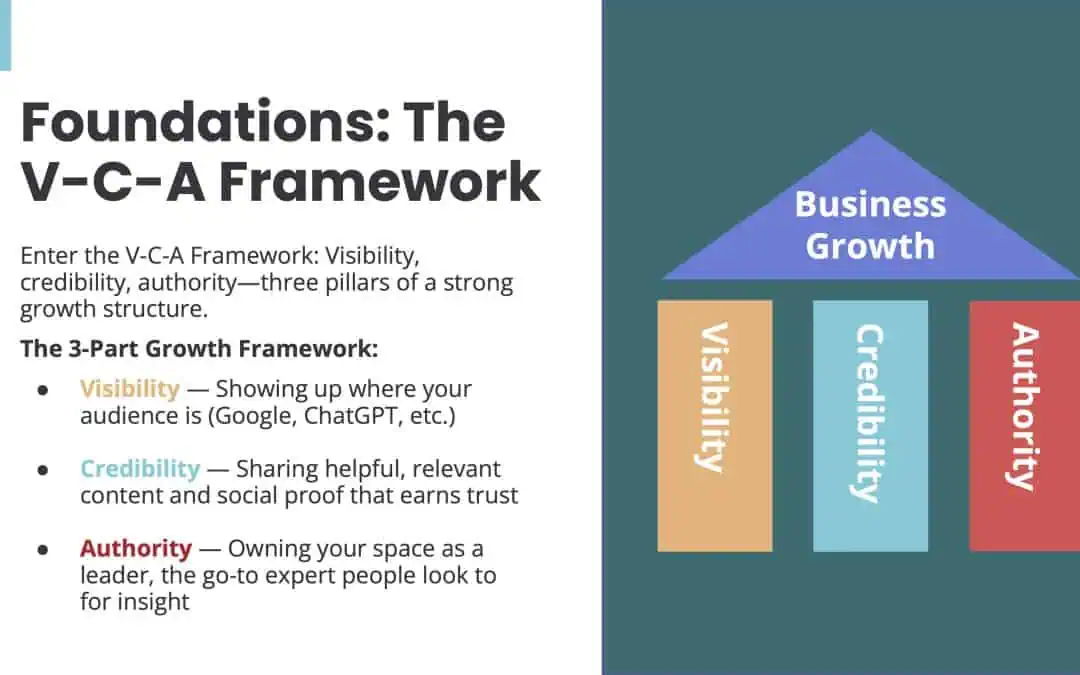 Foundations: The V-C-A Framework

Enter the V-C-A Framework: Visibility, credibility, authority—three pillars of a strong growth structure.

The 3-Part Growth Framework:

● Visibility — Showing up where your audience is (Google, ChatGPT, etc.)

● Credibility — Sharing helpful, relevant content and social proof that earns trust

● Authority — Owning your space as a leader, the go-to expert people look to for insight

Business Growth

Visibility

Credibility

Authority